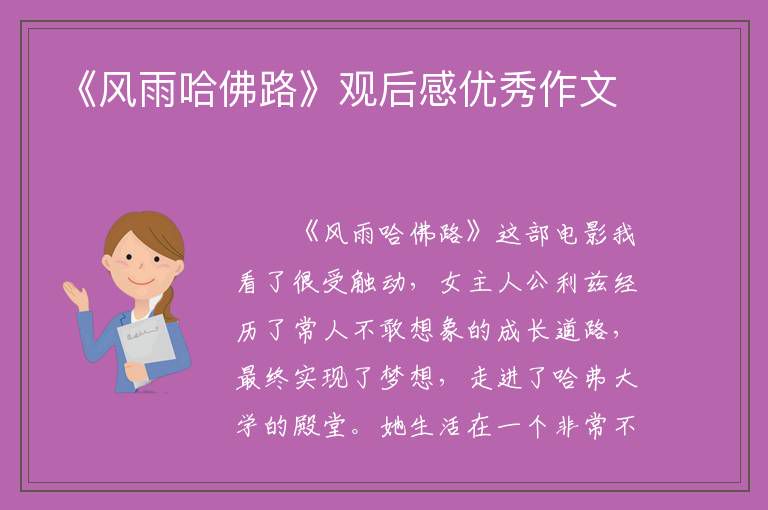 《风雨哈佛路》观后感优秀作文

《风雨哈佛路》这部电影我看了很受触动，女主人公利兹经历了常人不敢想象的成长道路，最终实现了梦想，走进了哈弗大学的殿堂。她生活在一个非常不